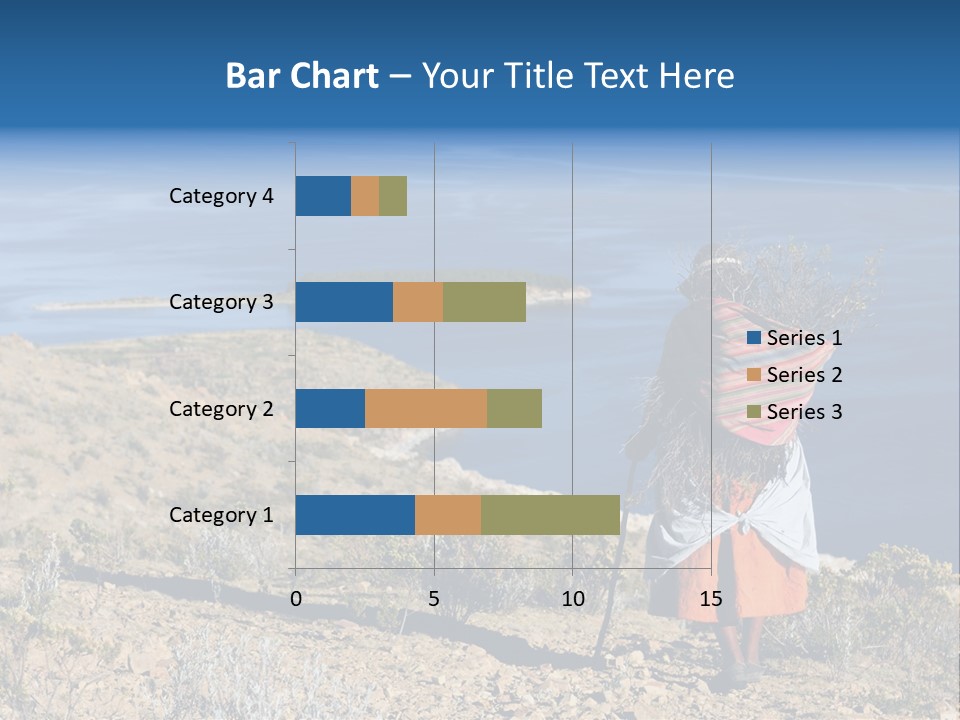 Bar Chart – Your Title Text Here

Category 4
Category 3
Category 2
Category 1

0
5
10
15

Series 1
Series 2
Series 3